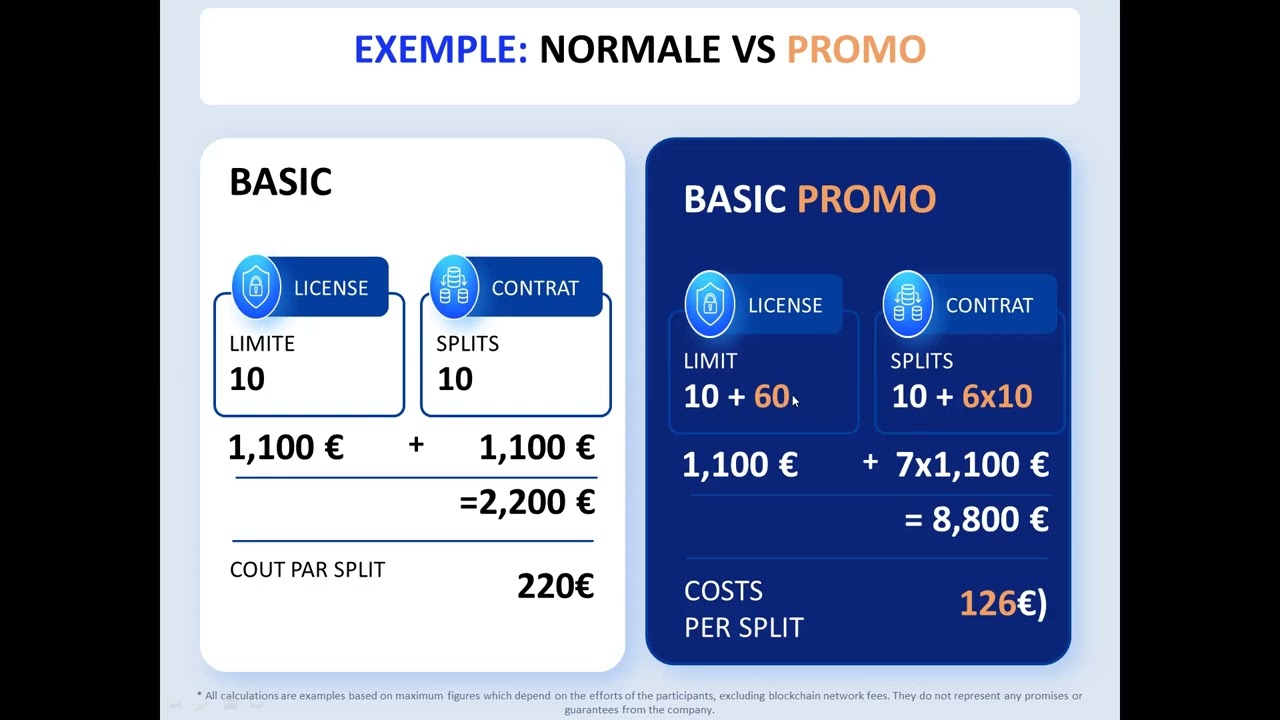 EXEMPLE: NORMALE VS PROMO

BASIC

LICENSE

LIMITE
10

CONTRAT

SPLITS
10

1,100 € + 1,100 €

=2,200 €

COUT PAR SPLIT 220€

BASIC PROMO

LICENSE

LIMIT
10 + 60

CONTRAT

SPLITS
10 + 6x10

1,100 € + 7x1,100 €

= 8,800 €

COSTS PER SPLIT 126€)

* All calculations are examples based on maximum figures which depend on the efforts of the participants, excluding blockchain network fees. They do not represent any promises or guarantees from the company.